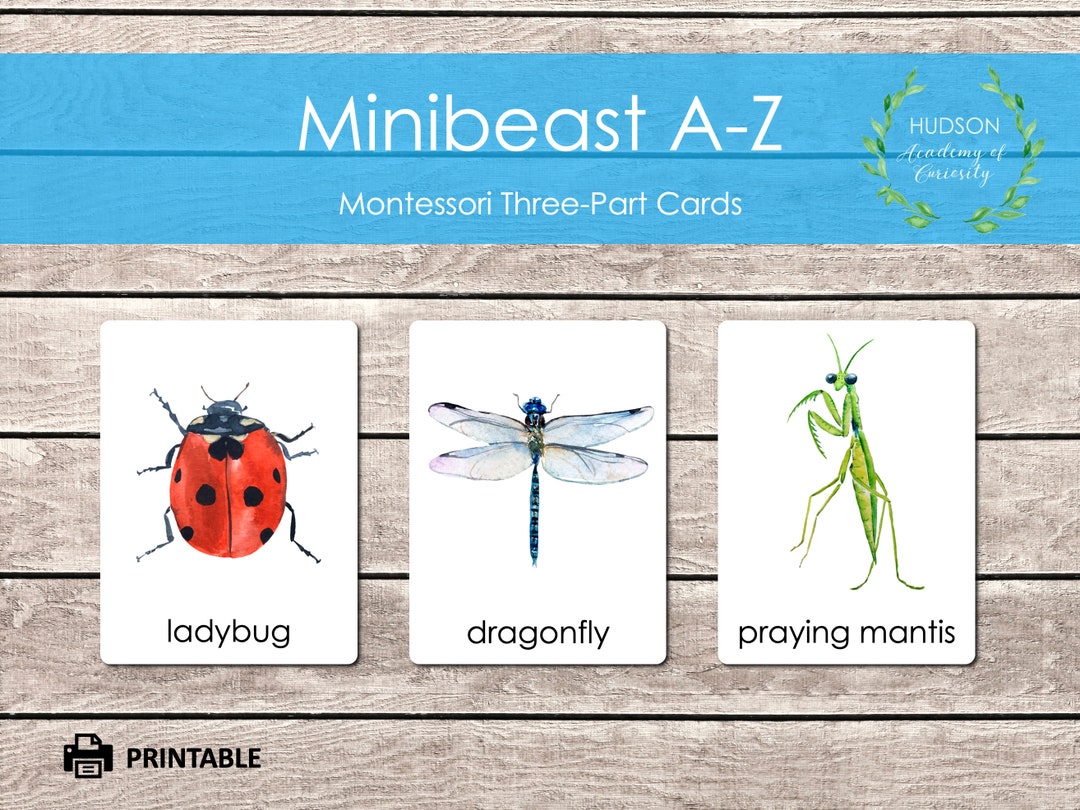 Minibeast A-Z

Montessori Three-Part Cards

HUDSON
Academy of
Curiosity

ladybug

dragonfly

praying mantis

PRINTABLE